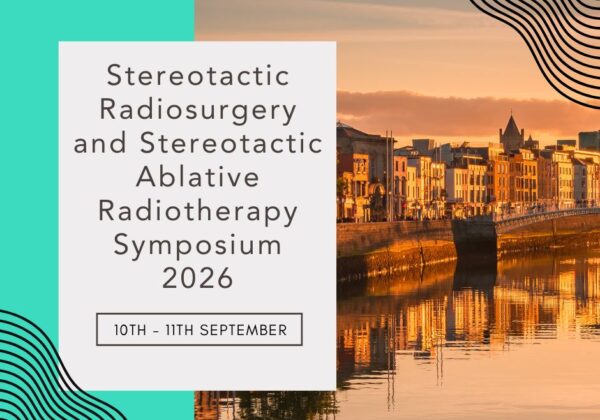 Stereotactic Radiosurgery and Stereotactic Ablative Radiotherapy Symposium 2026

10TH - 11TH SEPTEMBER